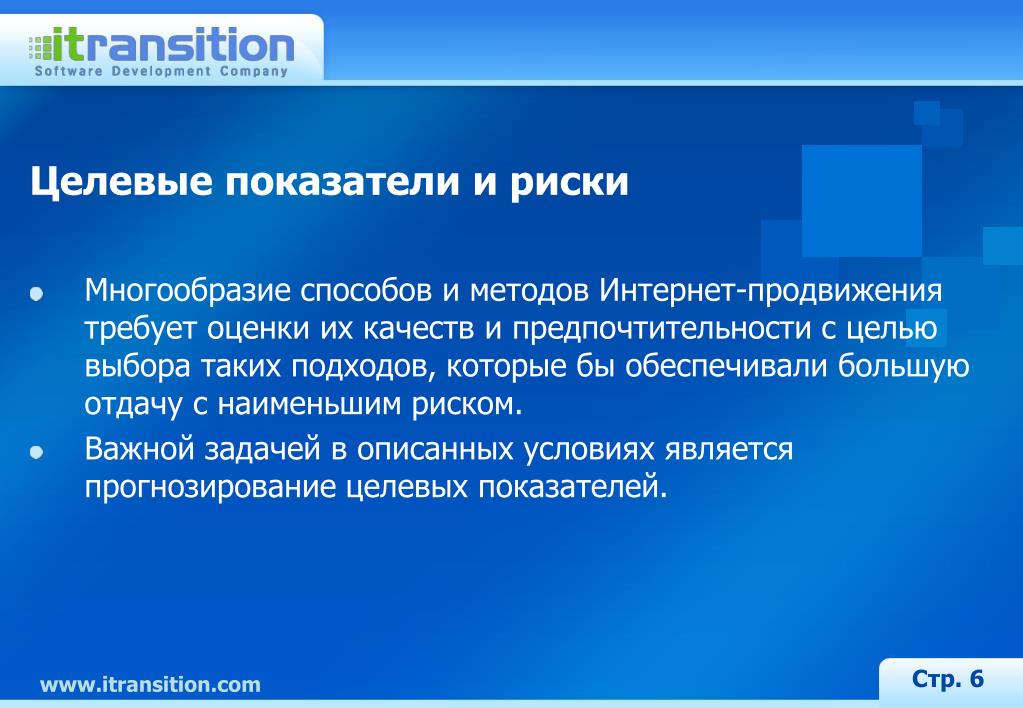 itransition
Software Development Company

Целевые показатели и риски

Многообразие способов и методов Интернет-продвижения требует оценки их качеств и предпочтительности с целью выбора таких подходов, которые бы обеспечивали большую отдачу с наименьшим риском.

Важной задачей в описанных условиях является прогнозирование целевых показателей.

www.itransition.com

Стр. 6